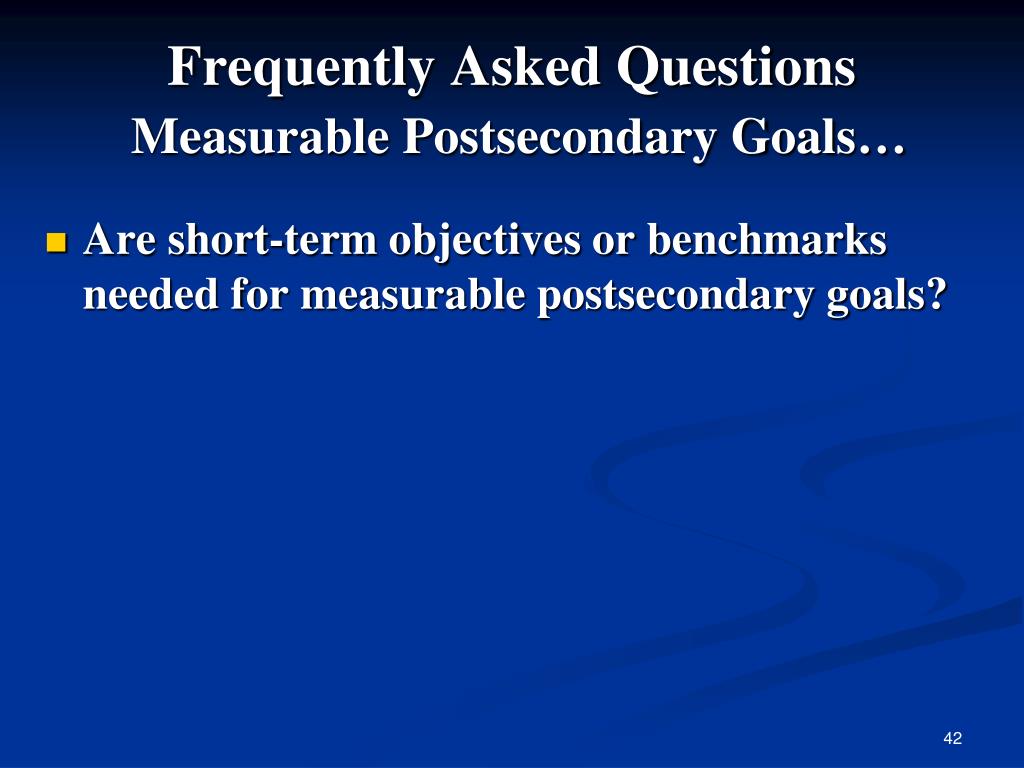 Frequently Asked Questions
Measurable Postsecondary Goals…

Are short-term objectives or benchmarks needed for measurable postsecondary goals?

42